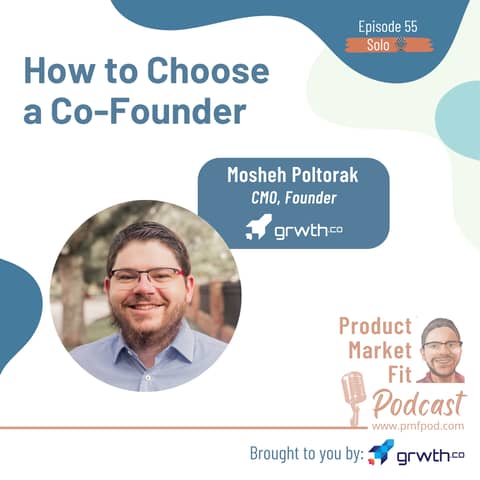 Episode 55
Solo

How to Choose a Co-Founder

Mosheh Poltorak
CMO, Founder
grwth.co

Product Market Fit Podcast
www.pmfpod.com

Brought to you by: grwth.co